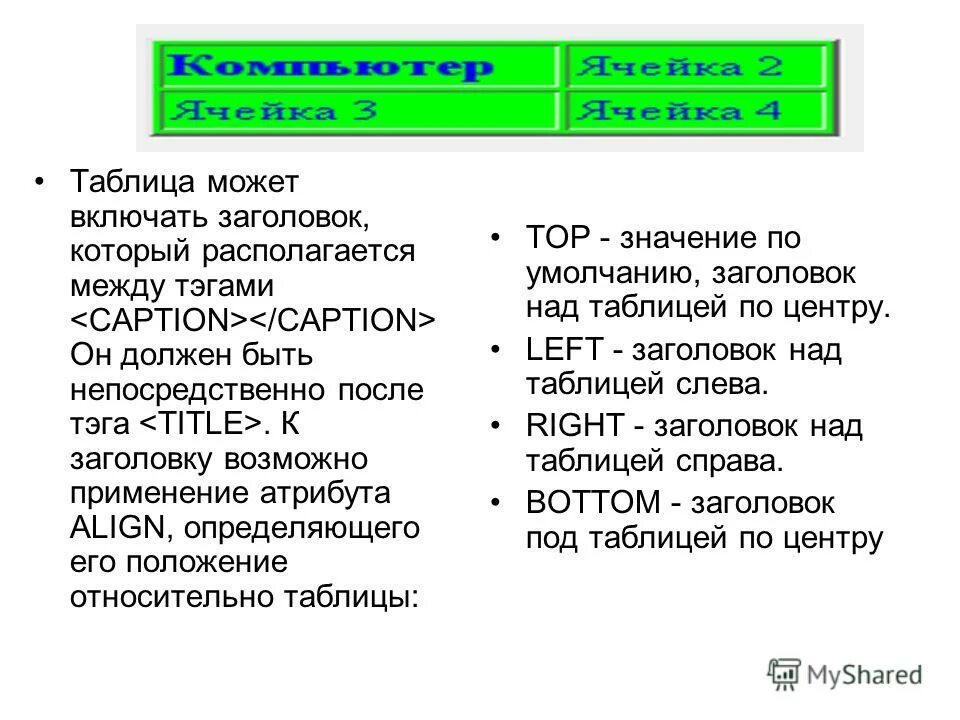 | Компьютер | Ячейка 2 |
|---|---|
| Ячейка 3 | Ячейка 4 |

• Таблица может включать заголовок, который располагается между тэгами <CAPTION></CAPTION> Он должен быть непосредственно после тэга <TITLE>. К заголовку возможно применение атрибута ALIGN, определяющего его положение относительно таблицы:

• TOP - значение по умолчанию, заголовок над таблицей по центру.

• LEFT - заголовок над таблицей слева.

• RIGHT - заголовок над таблицей справа.

• BOTTOM - заголовок под таблицей по центру

MyShared